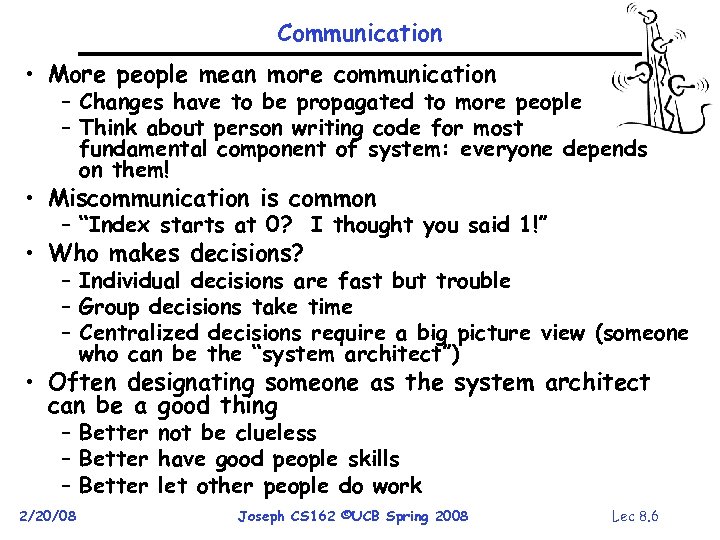 Communication

• More people mean more communication
 – Changes have to be propagated to more people
 – Think about person writing code for most fundamental component of system: everyone depends on them!
• Miscommunication is common
 – "Index starts at 0? I thought you said 1!"
• Who makes decisions?
 – Individual decisions are fast but trouble
 – Group decisions take time
 – Centralized decisions require a big picture view (someone who can be the "system architect")
• Often designating someone as the system architect can be a good thing
 – Better not be clueless
 – Better have good people skills
 – Better let other people do work

2/20/08 Joseph CS162 ©UCB Spring 2008 Lec 8.6